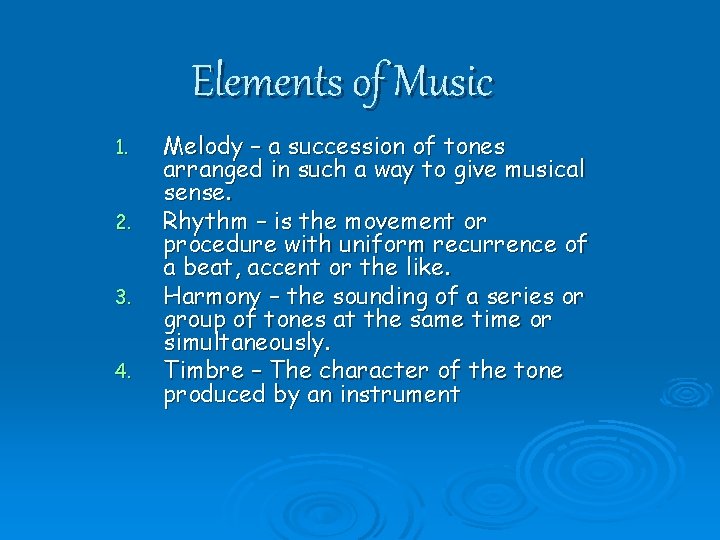 Elements of Music

1. Melody – a succession of tones arranged in such a way to give musical sense.
2. Rhythm – is the movement or procedure with uniform recurrence of a beat, accent or the like.
3. Harmony – the sounding of a series or group of tones at the same time or simultaneously.
4. Timbre – The character of the tone produced by an instrument